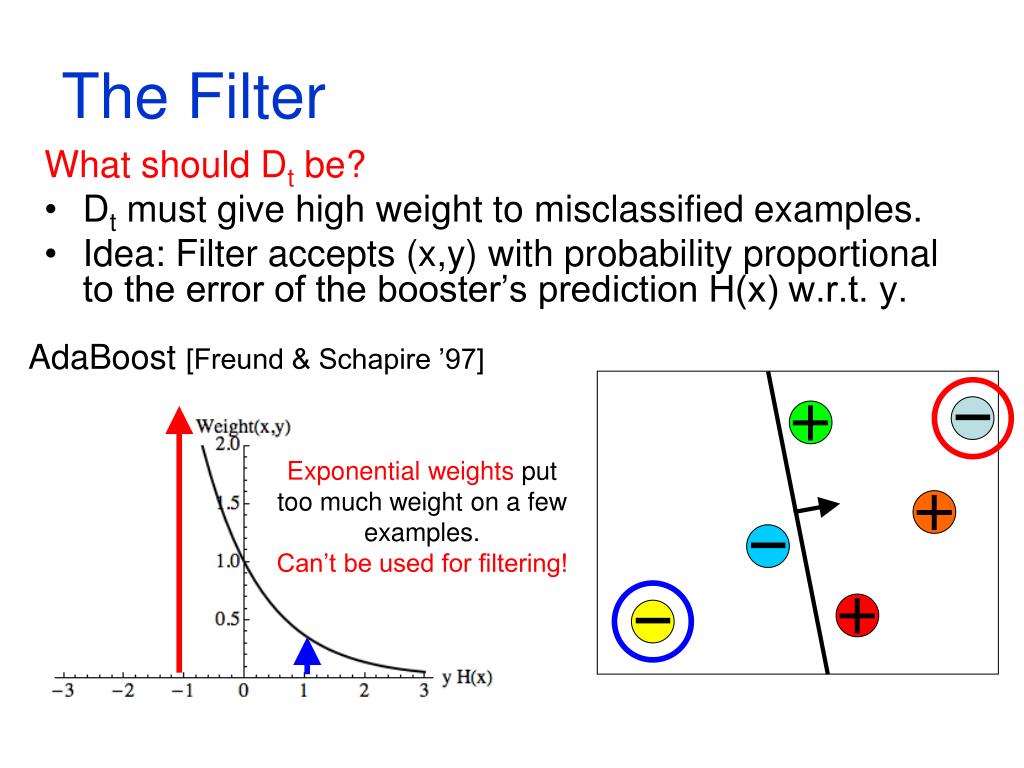 The Filter

What should $D_t$ be?

• $D_t$ must give high weight to misclassified examples.

• Idea: Filter accepts (x,y) with probability proportional to the error of the booster's prediction H(x) w.r.t. y.

AdaBoost [Freund & Schapire '97]

Weight(x,y)

2.0

1.5

1.0

0.5

−3 −2 −1 0 1 2 3 y H(x)

Exponential weights put too much weight on a few examples.
Can't be used for filtering!

+ − + − + −